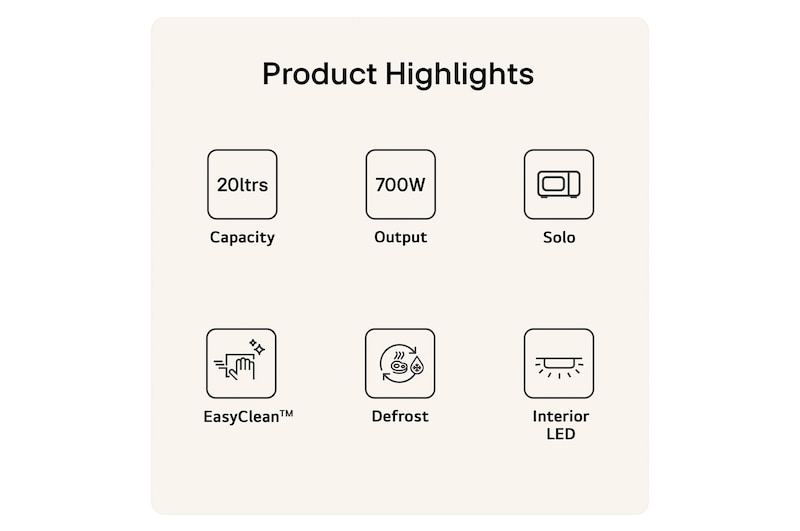 Product Highlights

20ltrs
Capacity

700W
Output

Solo

EasyClean™

Defrost

Interior LED